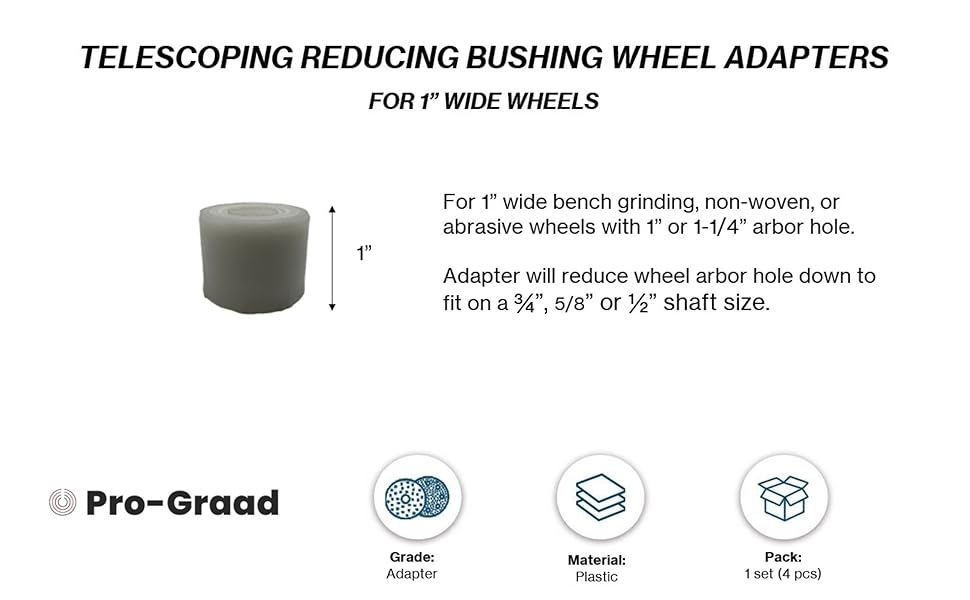 TELESCOPING REDUCING BUSHING WHEEL ADAPTERS

FOR 1" WIDE WHEELS

1"

For 1" wide bench grinding, non-woven, or abrasive wheels with 1" or 1-1/4" arbor hole.

Adapter will reduce wheel arbor hole down to fit on a ¾", 5/8" or ½" shaft size.

Pro-Graad

Grade:
Adapter

Material:
Plastic

Pack:
1 set (4 pcs)